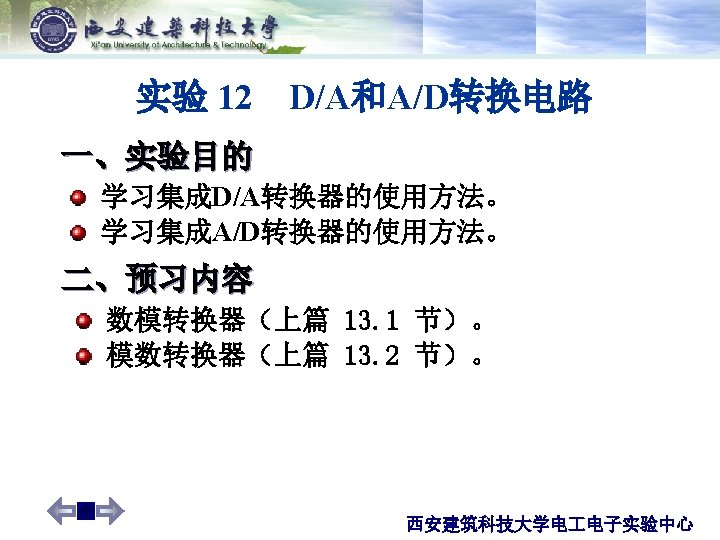 西安建築科技大學
Xi'an University of Architecture & Technology

实验 12　D/A和A/D转换电路

一、实验目的

学习集成D/A转换器的使用方法。
学习集成A/D转换器的使用方法。

二、预习内容

数模转换器（上篇 13.1 节）。
模数转换器（上篇 13.2 节）。

西安建筑科技大学电工电子实验中心